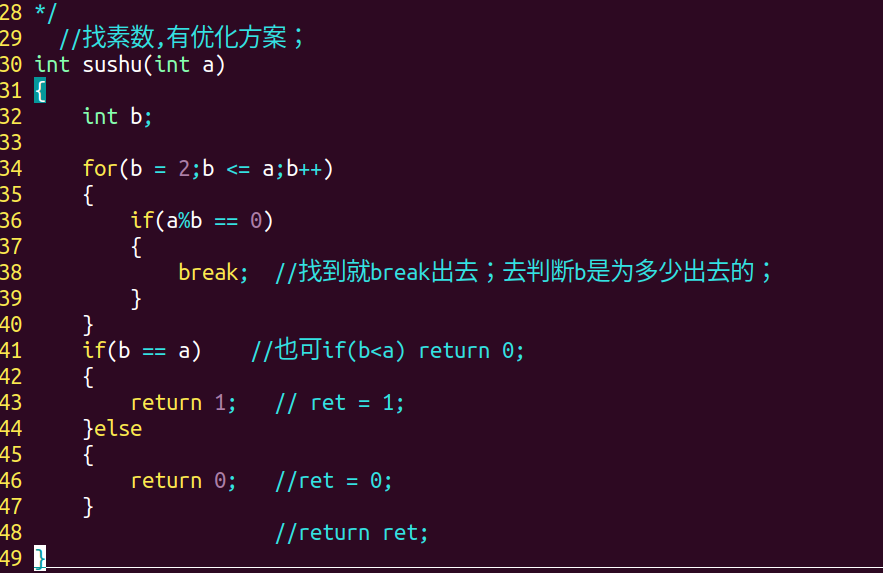 28 */
29   //找素数,有优化方案；
30 int sushu(int a)
31 {
32     int b;
33 
34     for(b = 2;b <= a;b++)
35     {
36         if(a%b == 0)
37         {
38             break;  //找到就break出去；去判断b是为多少出去的；
39         }
40     }
41     if(b == a)    //也可if(b<a) return 0;
42     {
43         return 1;   // ret = 1;
44     }else
45     {
46         return 0;   //ret = 0;
47     }
48                 //return ret;
49 }